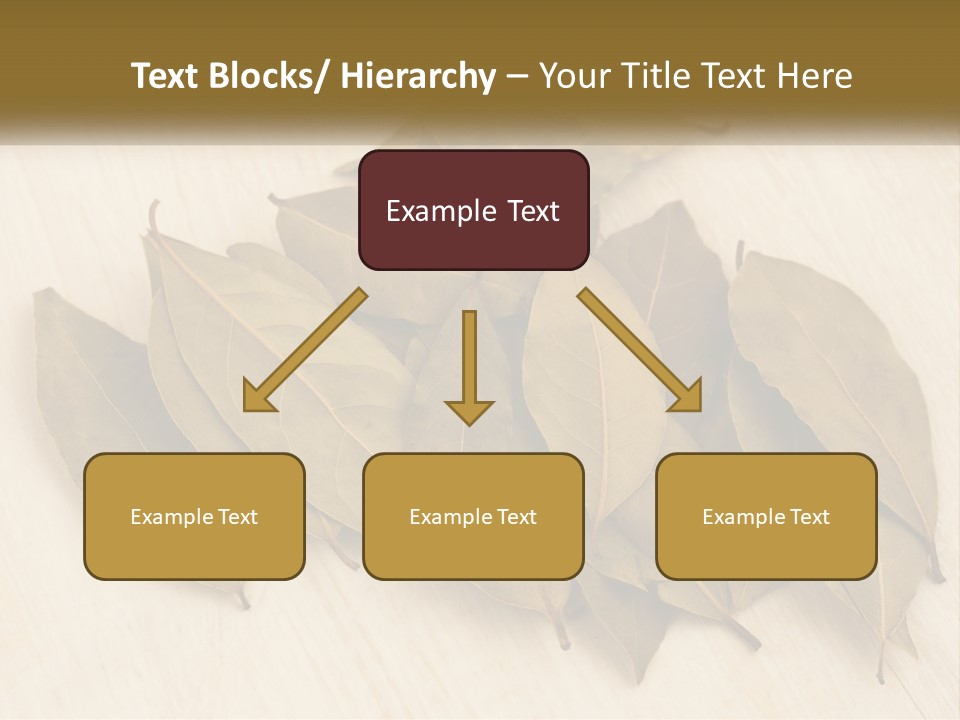 Text Blocks/ Hierarchy – Your Title Text Here

Example Text

Example Text

Example Text

Example Text